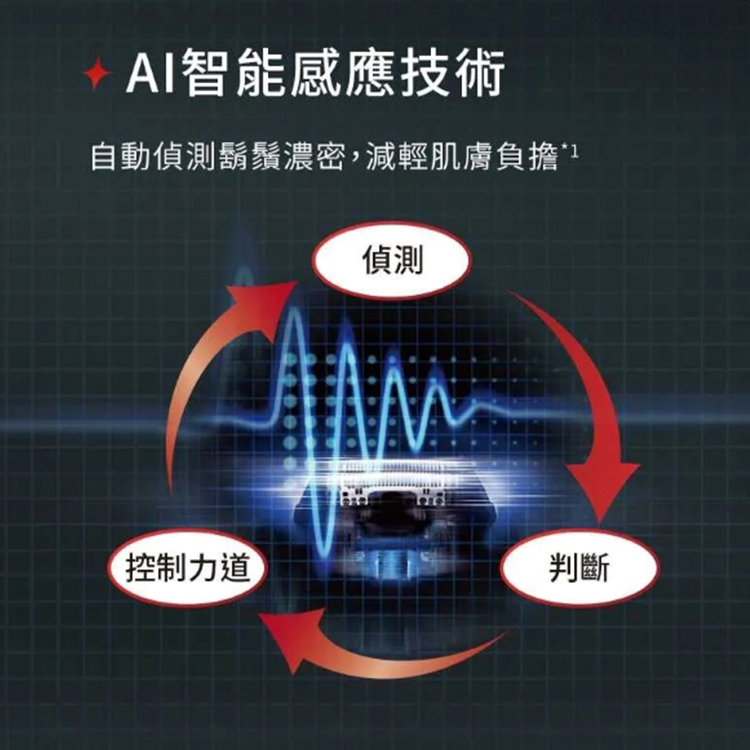 AI智能感應技術

自動偵測鬍鬚濃密，減輕肌膚負擔*1

偵測

判斷

控制力道